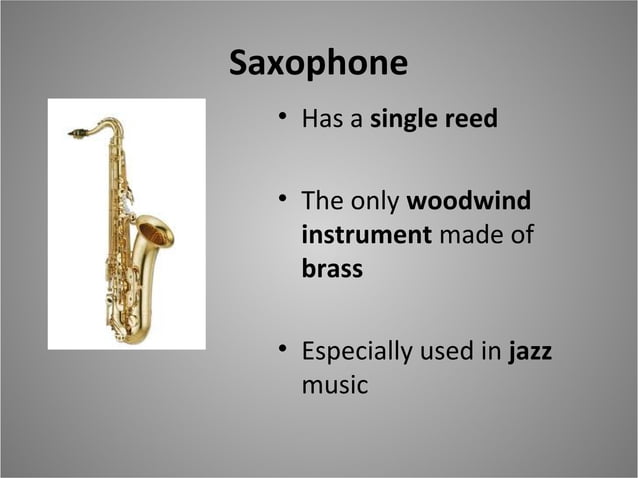 Saxophone

• Has a single reed

• The only woodwind instrument made of brass

• Especially used in jazz music